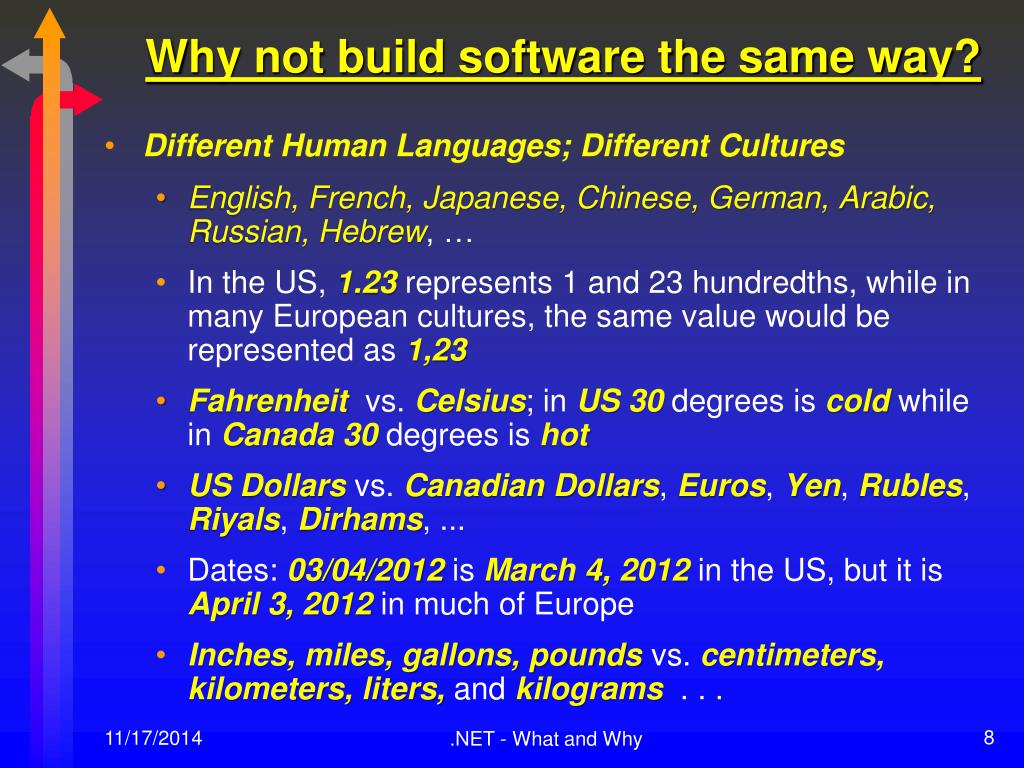 Why not build software the same way?

• Different Human Languages; Different Cultures
  • English, French, Japanese, Chinese, German, Arabic, Russian, Hebrew, …
  • In the US, 1.23 represents 1 and 23 hundredths, while in many European cultures, the same value would be represented as 1,23
  • Fahrenheit vs. Celsius; in US 30 degrees is cold while in Canada 30 degrees is hot
  • US Dollars vs. Canadian Dollars, Euros, Yen, Rubles, Riyals, Dirhams, ...
  • Dates: 03/04/2012 is March 4, 2012 in the US, but it is April 3, 2012 in much of Europe
  • Inches, miles, gallons, pounds vs. centimeters, kilometers, liters, and kilograms . . .

11/17/2014

.NET - What and Why

8